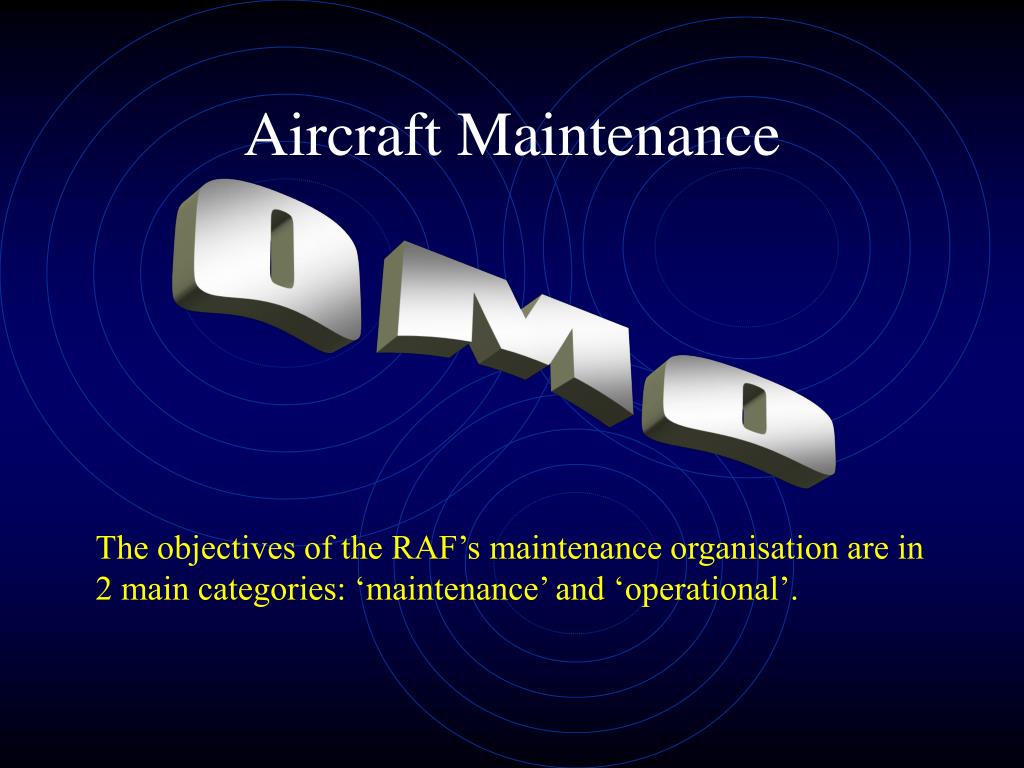 Aircraft Maintenance

OMO

The objectives of the RAF’s maintenance organisation are in 2 main categories: ‘maintenance’ and ‘operational’.